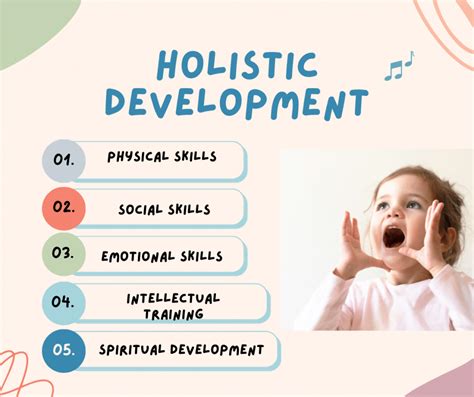 HOLISTIC DEVELOPMENT

01. PHYSICAL SKILLS

02. SOCIAL SKILLS

03. EMOTIONAL SKILLS

04. INTELLECTUAL TRAINING

05. SPIRITUAL DEVELOPMENT